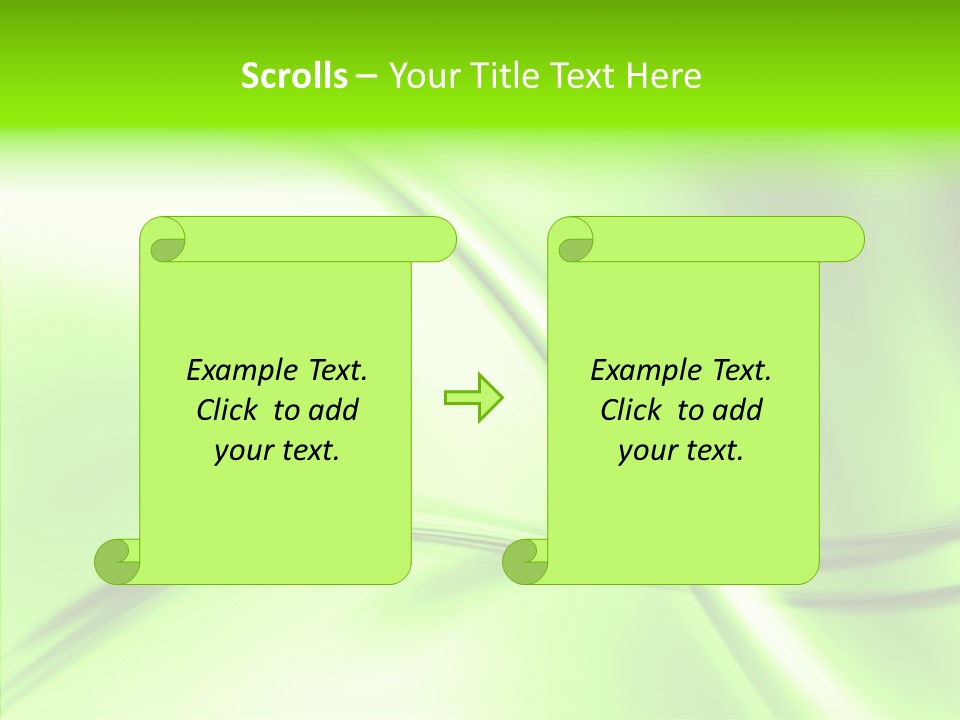 Scrolls – Your Title Text Here

Example Text. Click to add your text.

Example Text. Click to add your text.